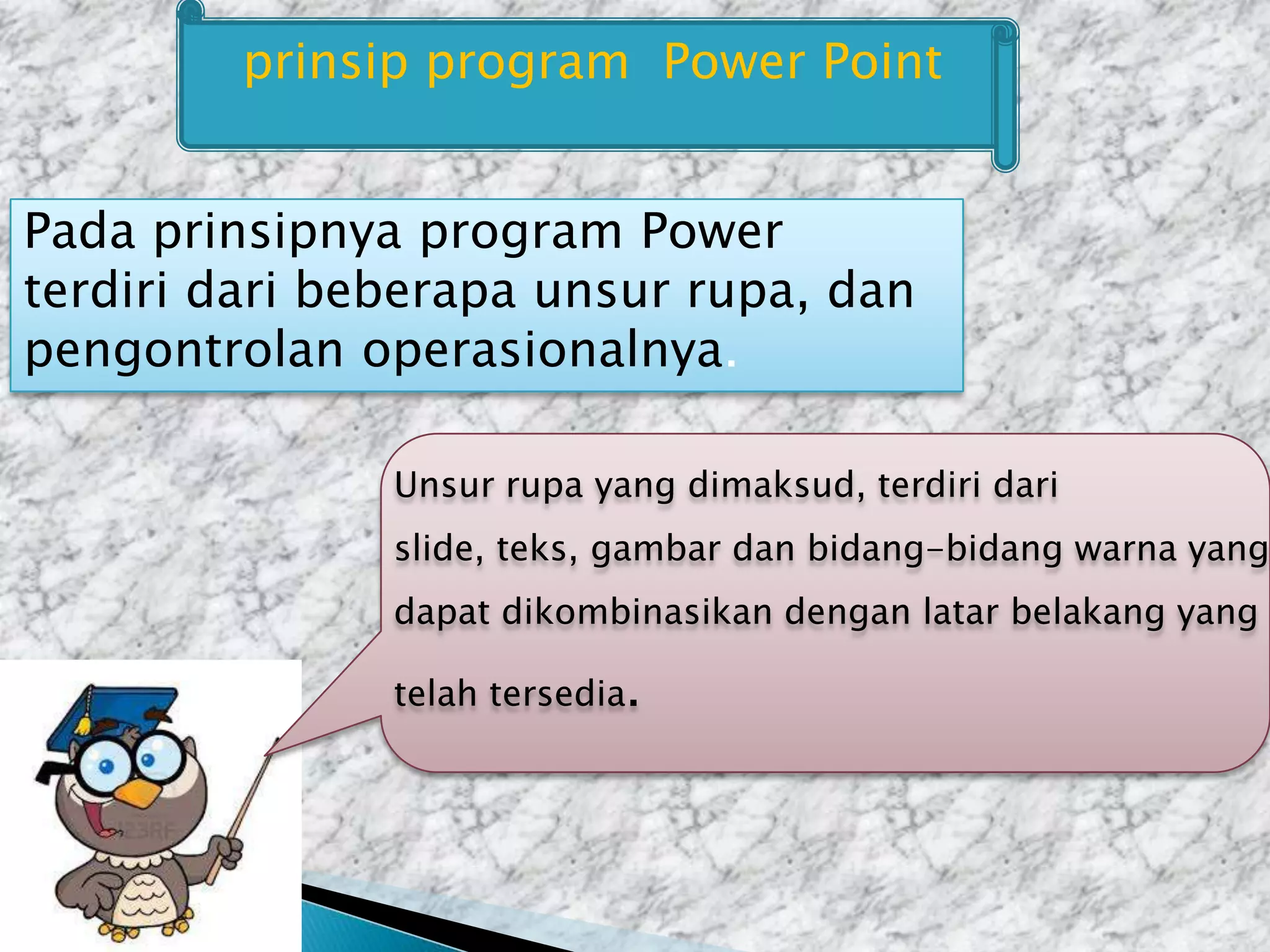 prinsip program  Power Point

Pada prinsipnya program Power terdiri dari beberapa unsur rupa, dan pengontrolan operasionalnya.

Unsur rupa yang dimaksud, terdiri dari slide, teks, gambar dan bidang-bidang warna yang dapat dikombinasikan dengan latar belakang yang telah tersedia.

123RF